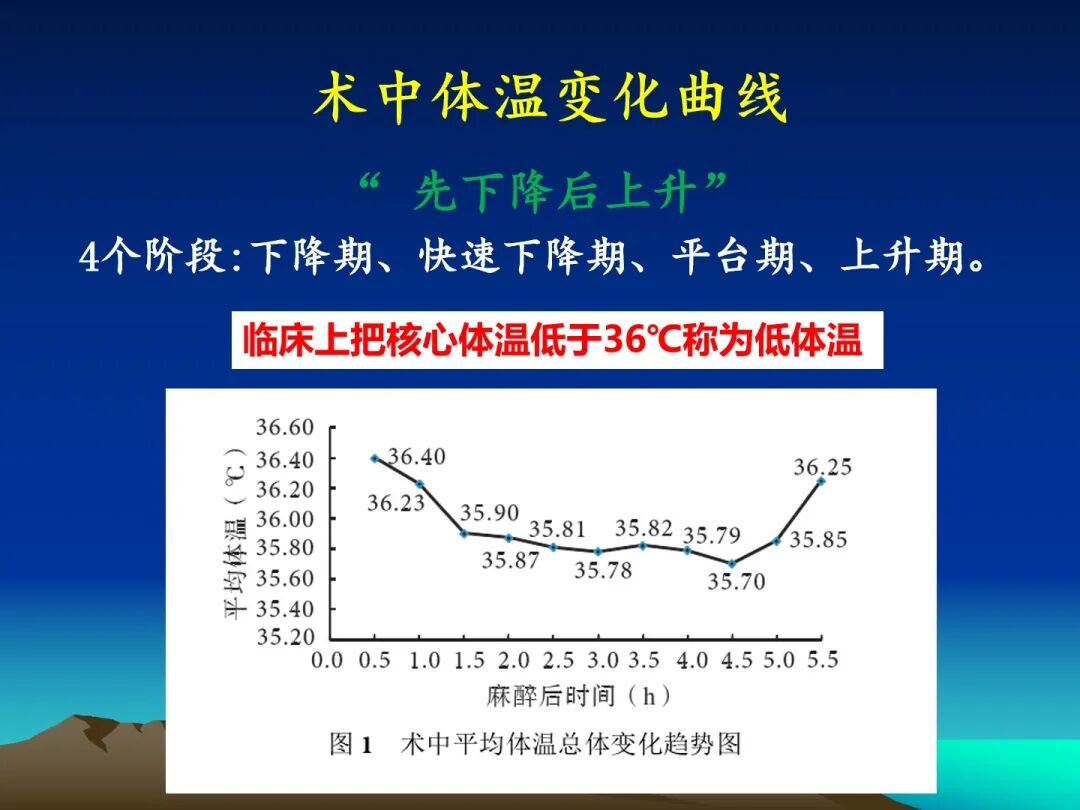 术中体温变化曲线

“ 先下降后上升”

4个阶段:下降期、快速下降期、平台期、上升期。

临床上把核心体温低于36℃称为低体温

平均体温（℃）

36.60
36.40
36.20
36.00
35.80
35.60
35.40
35.20

36.40
36.23
35.90
35.87
35.81
35.78
35.82
35.79
35.70
35.85
36.25

0.0 0.5 1.0 1.5 2.0 2.5 3.0 3.5 4.0 4.5 5.0 5.5

麻醉后时间（h）

图 1　术中平均体温总体变化趋势图